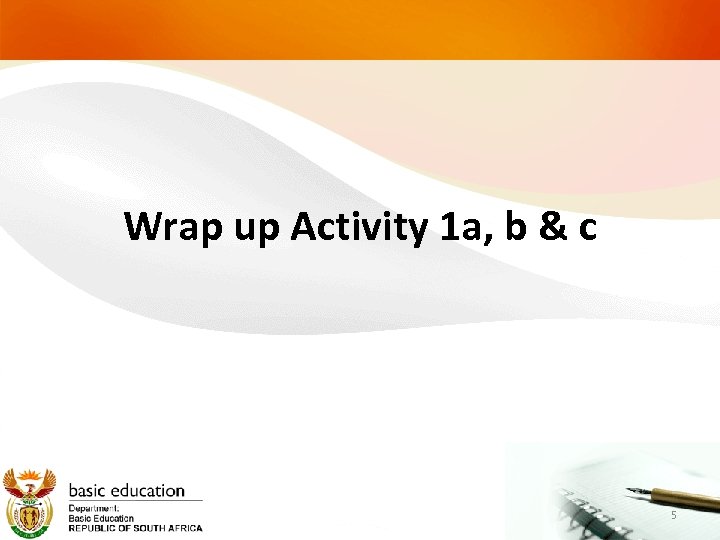 Wrap up Activity 1a, b & c

basic education
Department:
Basic Education
REPUBLIC OF SOUTH AFRICA

5